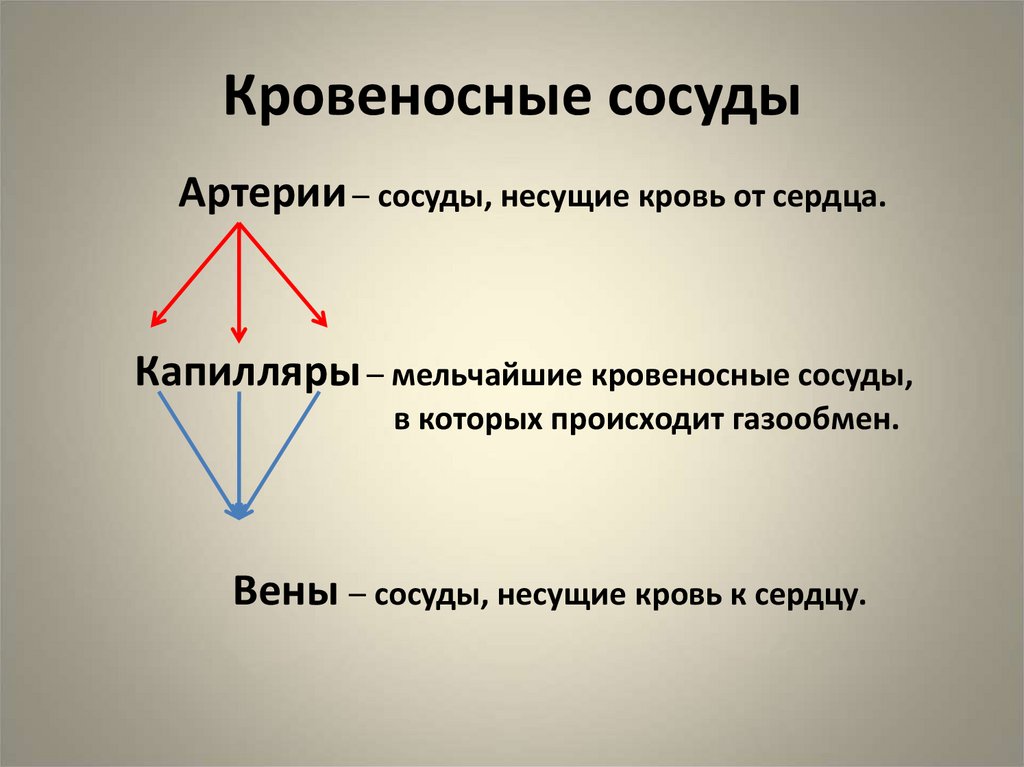 Кровеносные сосуды

Артерии – сосуды, несущие кровь от сердца.

Капилляры – мельчайшие кровеносные сосуды, в которых происходит газообмен.

Вены – сосуды, несущие кровь к сердцу.